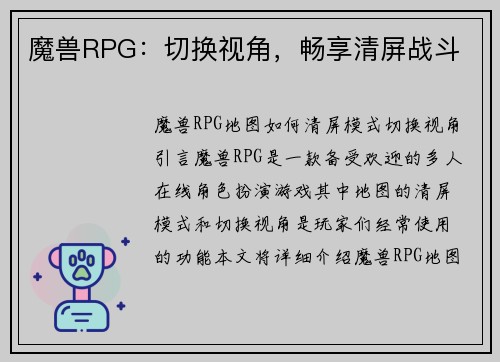 魔兽RPG：切换视角，畅享清屏战斗

魔兽RPG地图如何清屏模式切换视角引言魔兽RPG是一款备受欢迎的多人在线角色扮演游戏其中地图的清屏模式和切换视角是玩家们经常使用的功能本文将详细介绍魔兽RPG地图